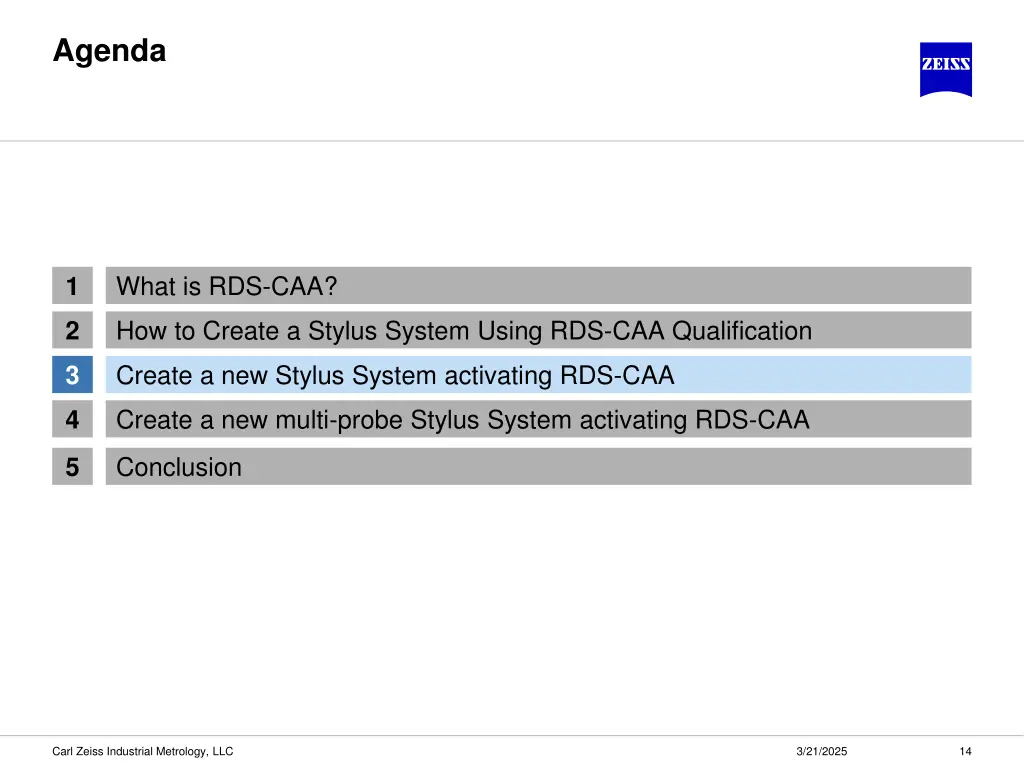 Agenda

ZEISS

1 What is RDS-CAA?

2 How to Create a Stylus System Using RDS-CAA Qualification

3 Create a new Stylus System activating RDS-CAA

4 Create a new multi-probe Stylus System activating RDS-CAA

5 Conclusion

Carl Zeiss Industrial Metrology, LLC

3/21/2025

14